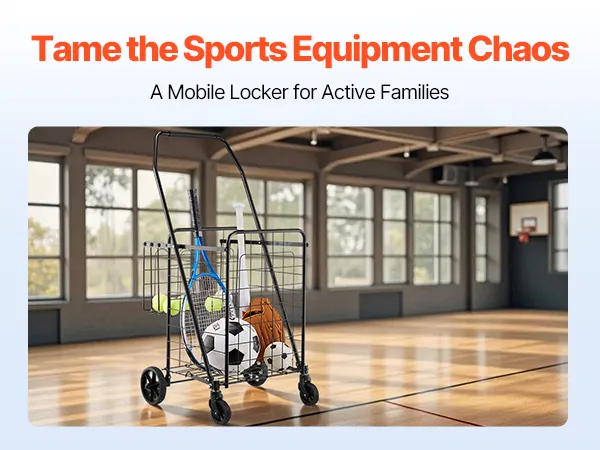 Tame the Sports Equipment Chaos

A Mobile Locker for Active Families